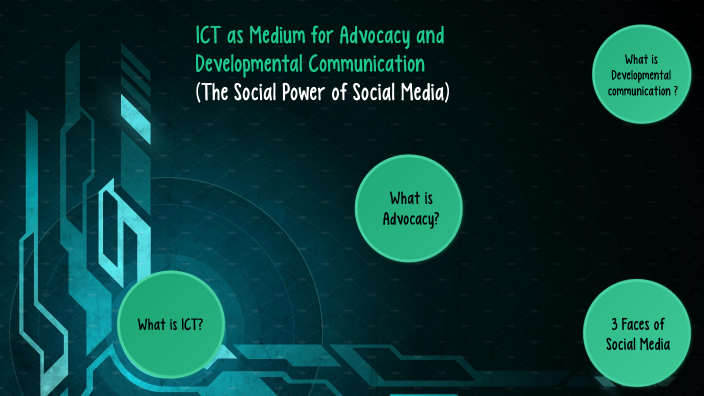 ICT as Medium for Advocacy and Developmental Communication
(The Social Power of Social Media)

What is Developmental communication ?

What is Advocacy?

What is ICT?

3 Faces of Social Media